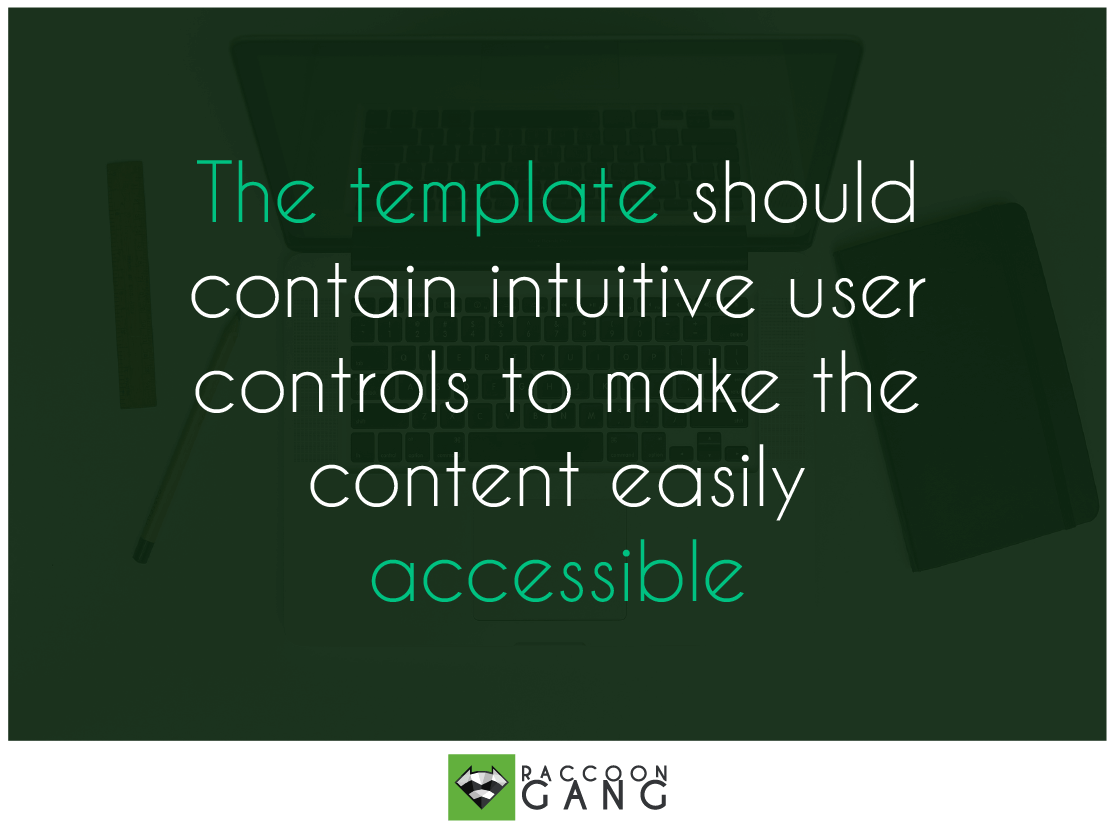 The template should contain intuitive user controls to make the content easily accessible

RACCOON GANG